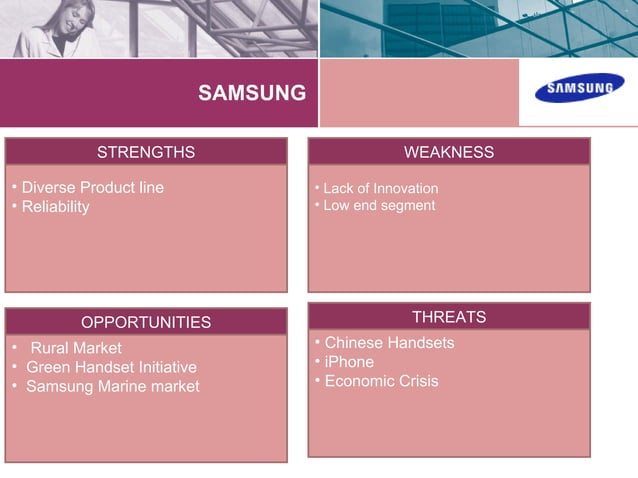 SAMSUNG

SAMSUNG

STRENGTHS

• Diverse Product line
• Reliability

WEAKNESS

• Lack of Innovation
• Low end segment

OPPORTUNITIES

• Rural Market
• Green Handset Initiative
• Samsung Marine market

THREATS

• Chinese Handsets
• iPhone
• Economic Crisis